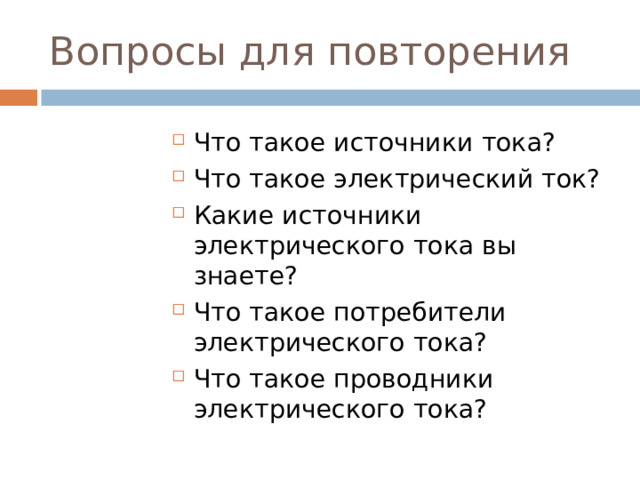 Вопросы для повторения

Что такое источники тока?
Что такое электрический ток?
Какие источники электрического тока вы знаете?
Что такое потребители электрического тока?
Что такое проводники электрического тока?